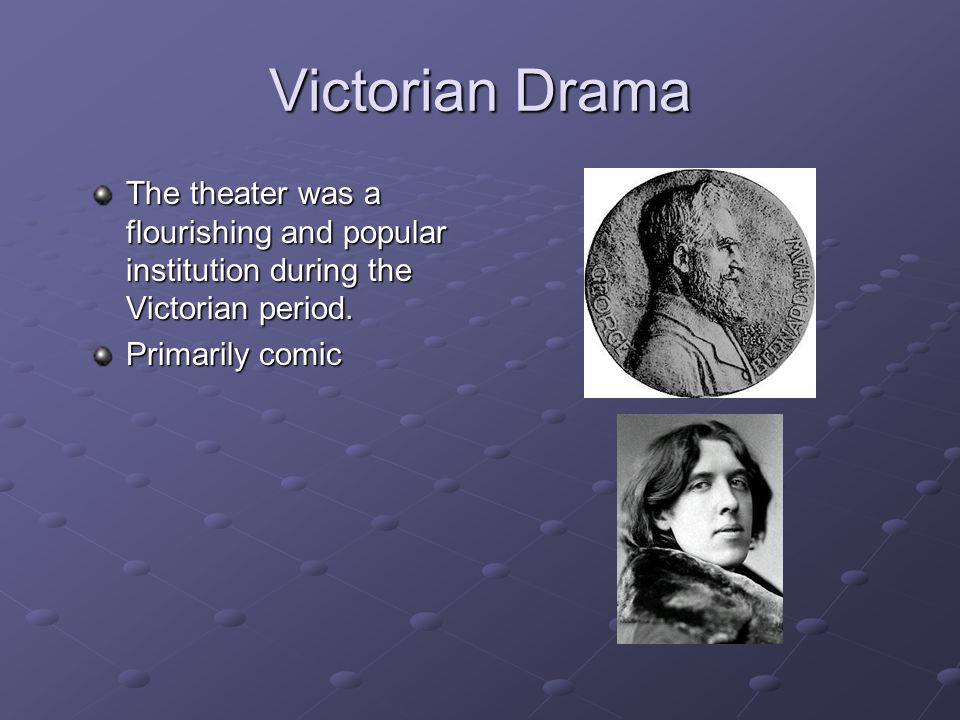 Victorian Drama

The theater was a flourishing and popular institution during the Victorian period.

Primarily comic

GEORGE BERNARD SHAW